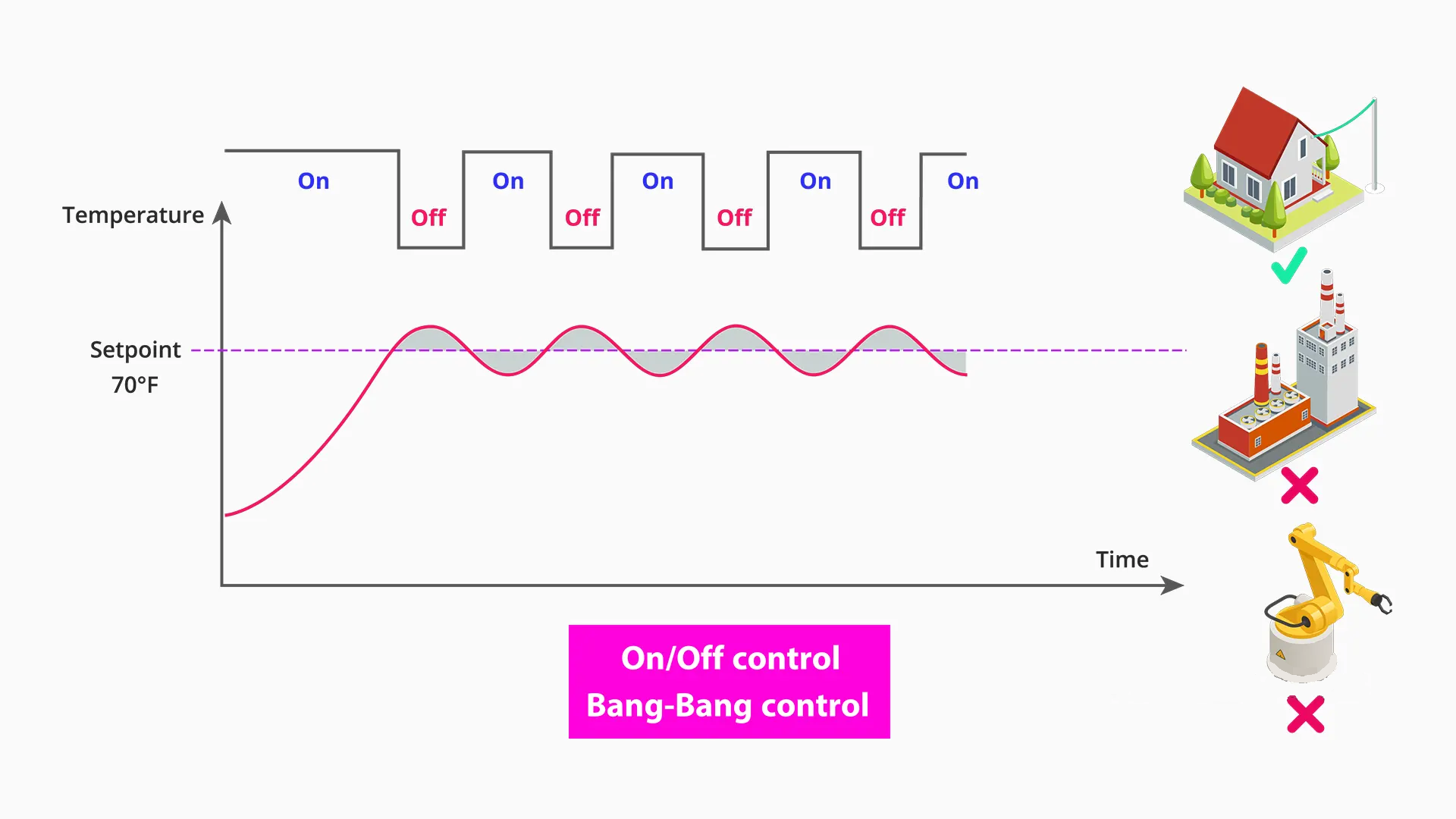 On Off On Off On Off On Off On

Temperature

Setpoint
70°F

Time

On/Off control
Bang-Bang control